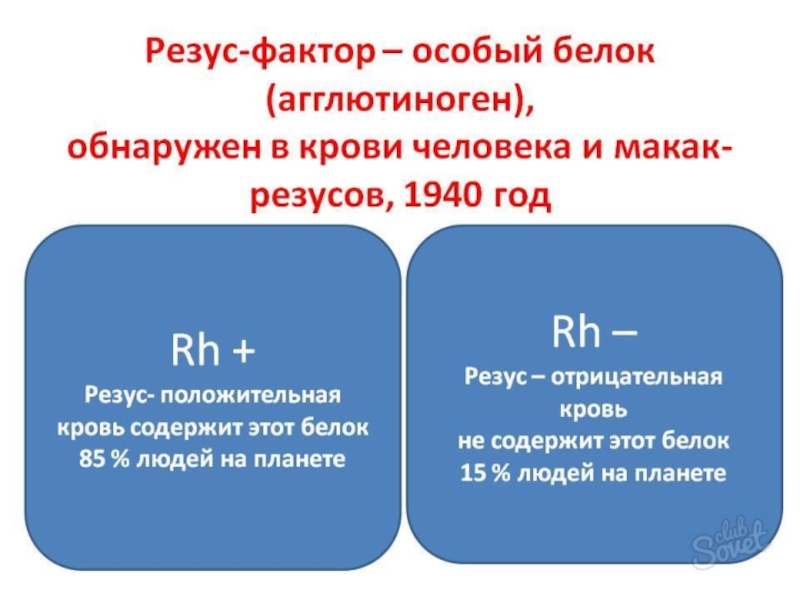 Резус-фактор – особый белок (агглютиноген), обнаружен в крови человека и макак-резусов, 1940 год

Rh +

Резус- положительная кровь содержит этот белок 85 % людей на планете

Rh –

Резус – отрицательная кровь не содержит этот белок 15 % людей на планете

club Sovet